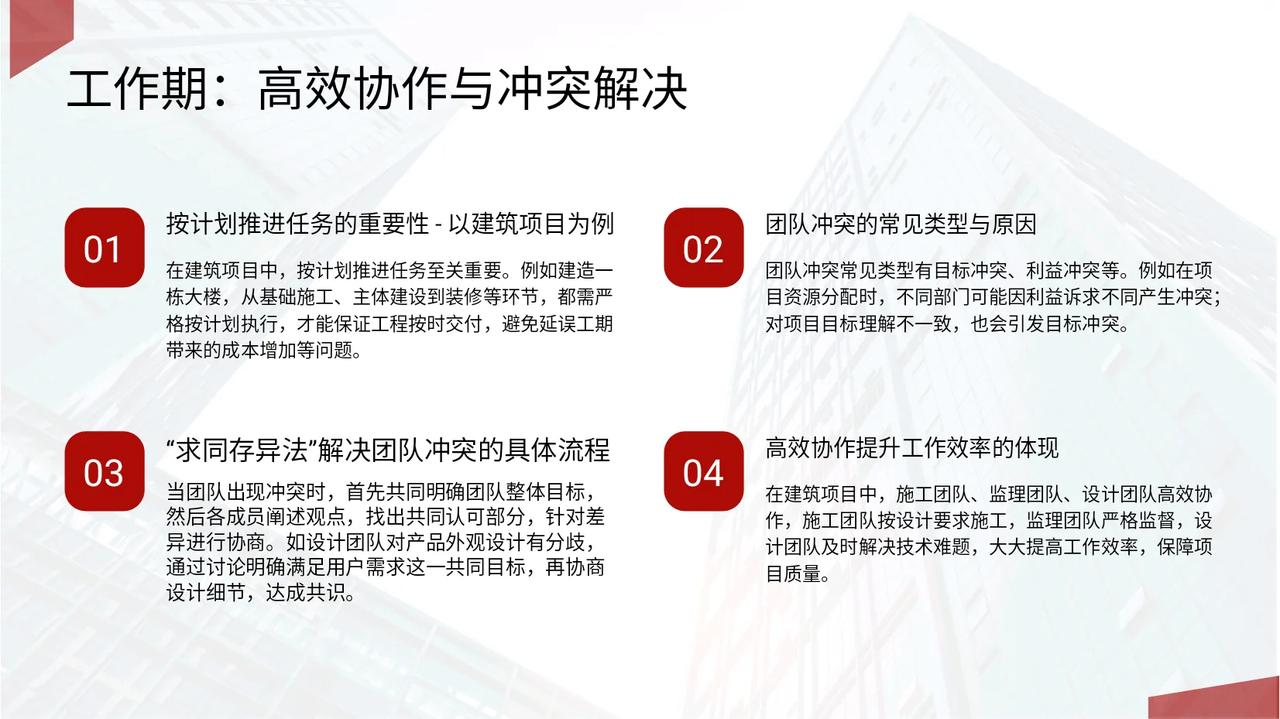 工作期：高效协作与冲突解决

01

按计划推进任务的重要性 - 以建筑项目为例

在建筑项目中，按计划推进任务至关重要。例如建造一栋大楼，从基础施工、主体建设到装修等环节，都需严格按计划执行，才能保证工程按时交付，避免延误工期带来的成本增加等问题。

02

团队冲突的常见类型与原因

团队冲突常见类型有目标冲突、利益冲突等。例如在项目资源分配时，不同部门可能因利益诉求不同产生冲突；对项目目标理解不一致，也会引发目标冲突。

03

“求同存异法”解决团队冲突的具体流程

当团队出现冲突时，首先共同明确团队整体目标，然后各成员阐述观点，找出共同认可部分，针对差异进行协商。如设计团队对产品外观设计有分歧，通过讨论明确满足用户需求这一共同目标，再协商设计细节，达成共识。

04

高效协作提升工作效率的体现

在建筑项目中，施工团队、监理团队、设计团队高效协作，施工团队按设计要求施工，监理团队严格监督，设计团队及时解决技术难题，大大提高工作效率，保障项目质量。